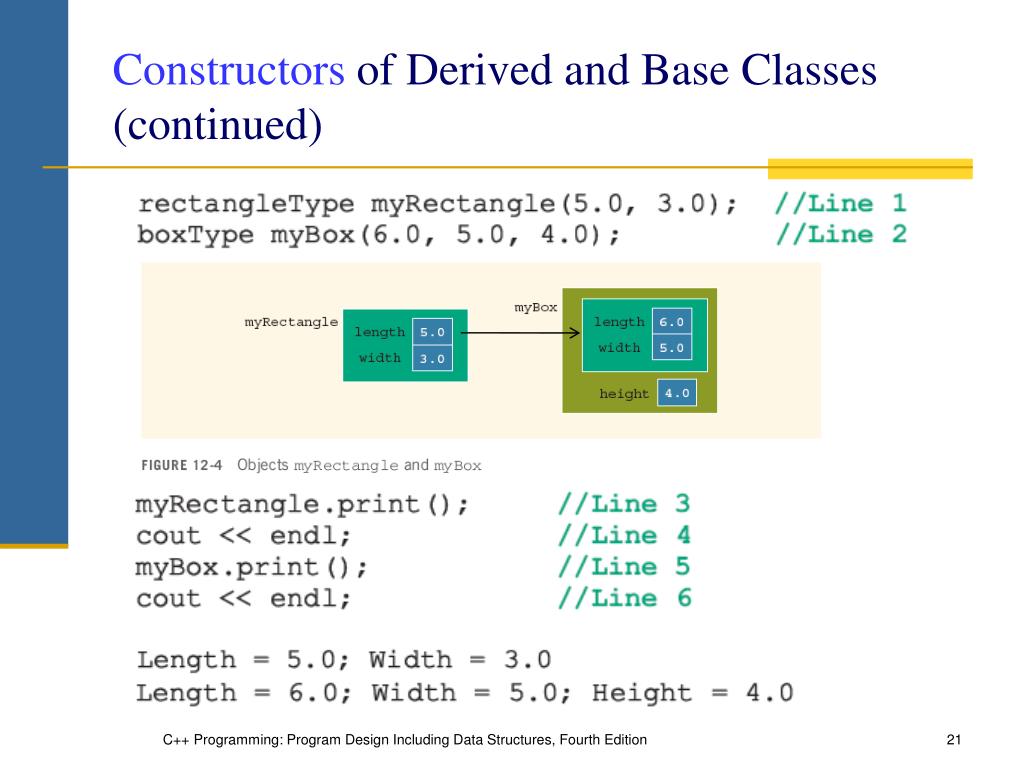 Constructors of Derived and Base Classes (continued)

rectangleType myRectangle(5.0, 3.0); //Line 1
boxType myBox(6.0, 5.0, 4.0); //Line 2

myRectangle
length 5.0
width 3.0

myBox
length 6.0
width 5.0
height 4.0

FIGURE 12-4 Objects myRectangle and myBox

myRectangle.print(); //Line 3
cout << endl; //Line 4
myBox.print(); //Line 5
cout << endl; //Line 6

Length = 5.0; Width = 3.0
Length = 6.0; Width = 5.0; Height = 4.0

C++ Programming: Program Design Including Data Structures, Fourth Edition

21